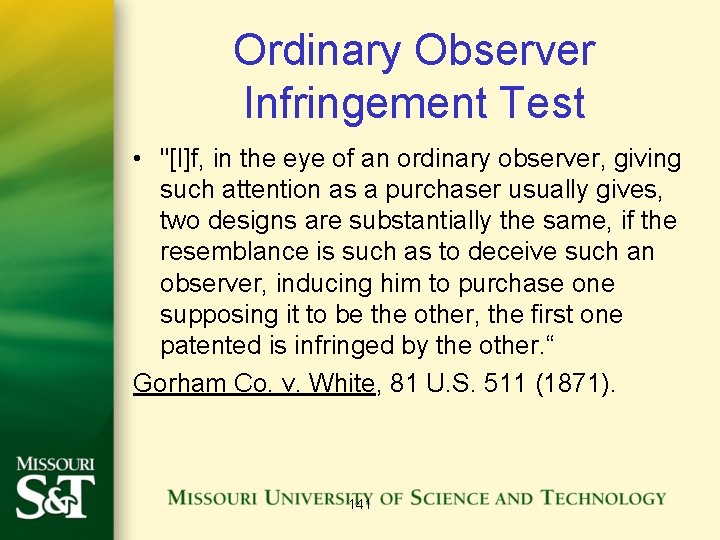 Ordinary Observer Infringement Test

• "[I]f, in the eye of an ordinary observer, giving such attention as a purchaser usually gives, two designs are substantially the same, if the resemblance is such as to deceive such an observer, inducing him to purchase one supposing it to be the other, the first one patented is infringed by the other.“

Gorham Co. v. White, 81 U.S. 511 (1871).

MISSOURI S&T

MISSOURI UNIVERSITY OF SCIENCE AND TECHNOLOGY

141